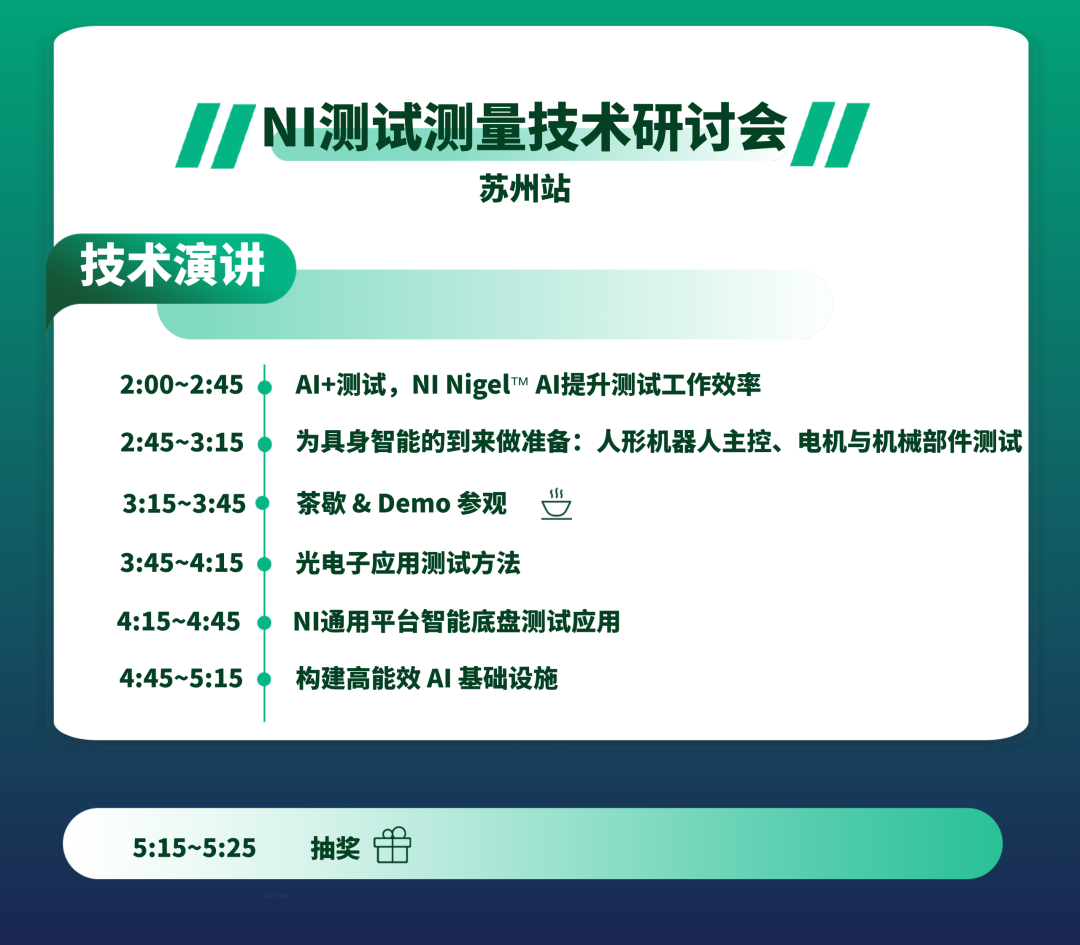 NI测试测量技术研讨会
苏州站

技术演讲

2:00~2:45 AI+测试，NI Nigel™ AI提升测试工作效率
2:45~3:15 为具身智能的到来做准备：人形机器人主控、电机与机械部件测试
3:15~3:45 茶歇 & Demo 参观
3:45~4:15 光电子应用测试方法
4:15~4:45 NI通用平台智能底盘测试应用
4:45~5:15 构建高能效 AI 基础设施

5:15~5:25 抽奖